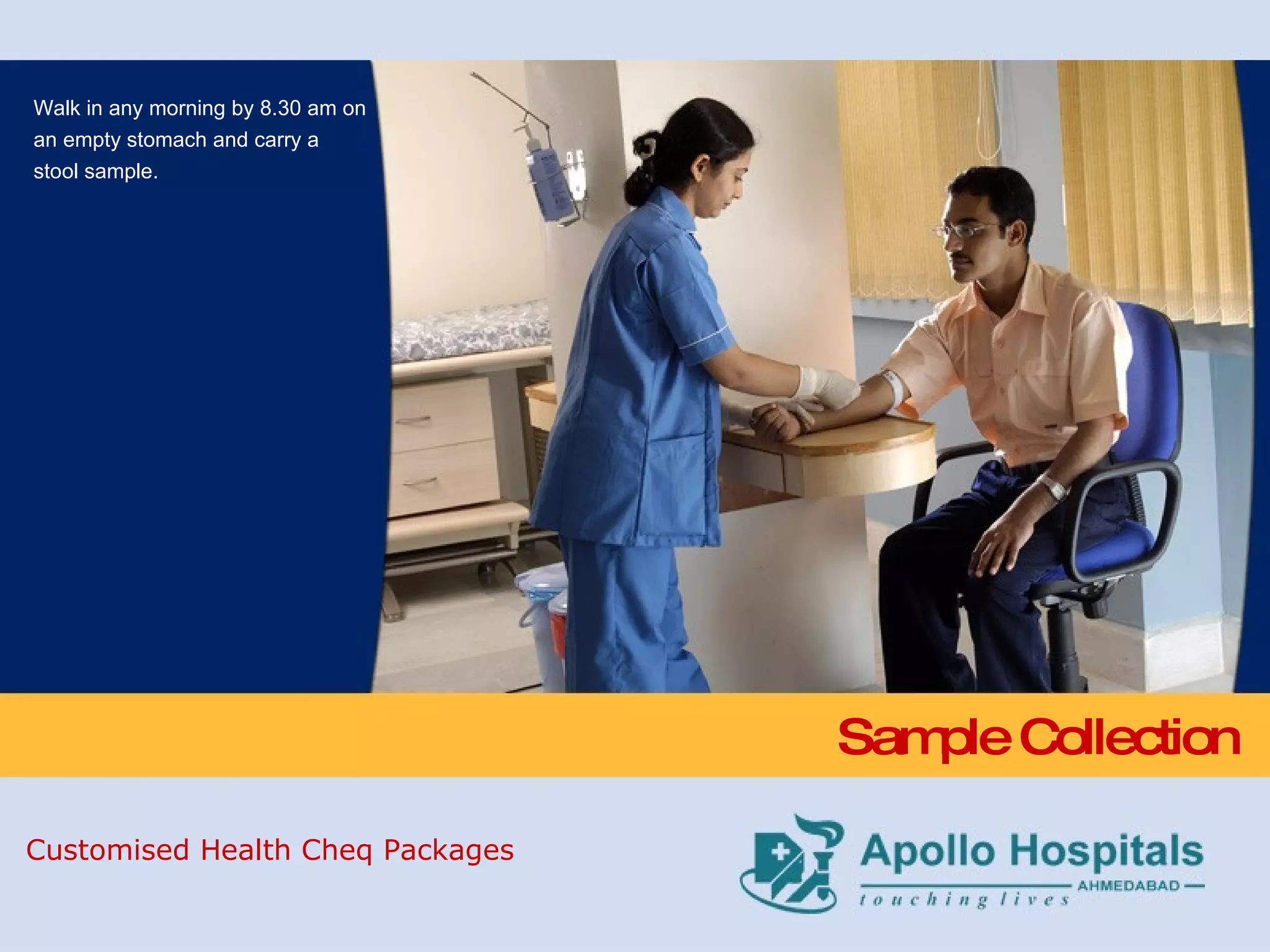 Walk in any morning by 8.30 am on an empty stomach and carry a stool sample.

Sample Collection

Customised Health Cheq Packages

Apollo Hospitals
AHMEDABAD
touching lives